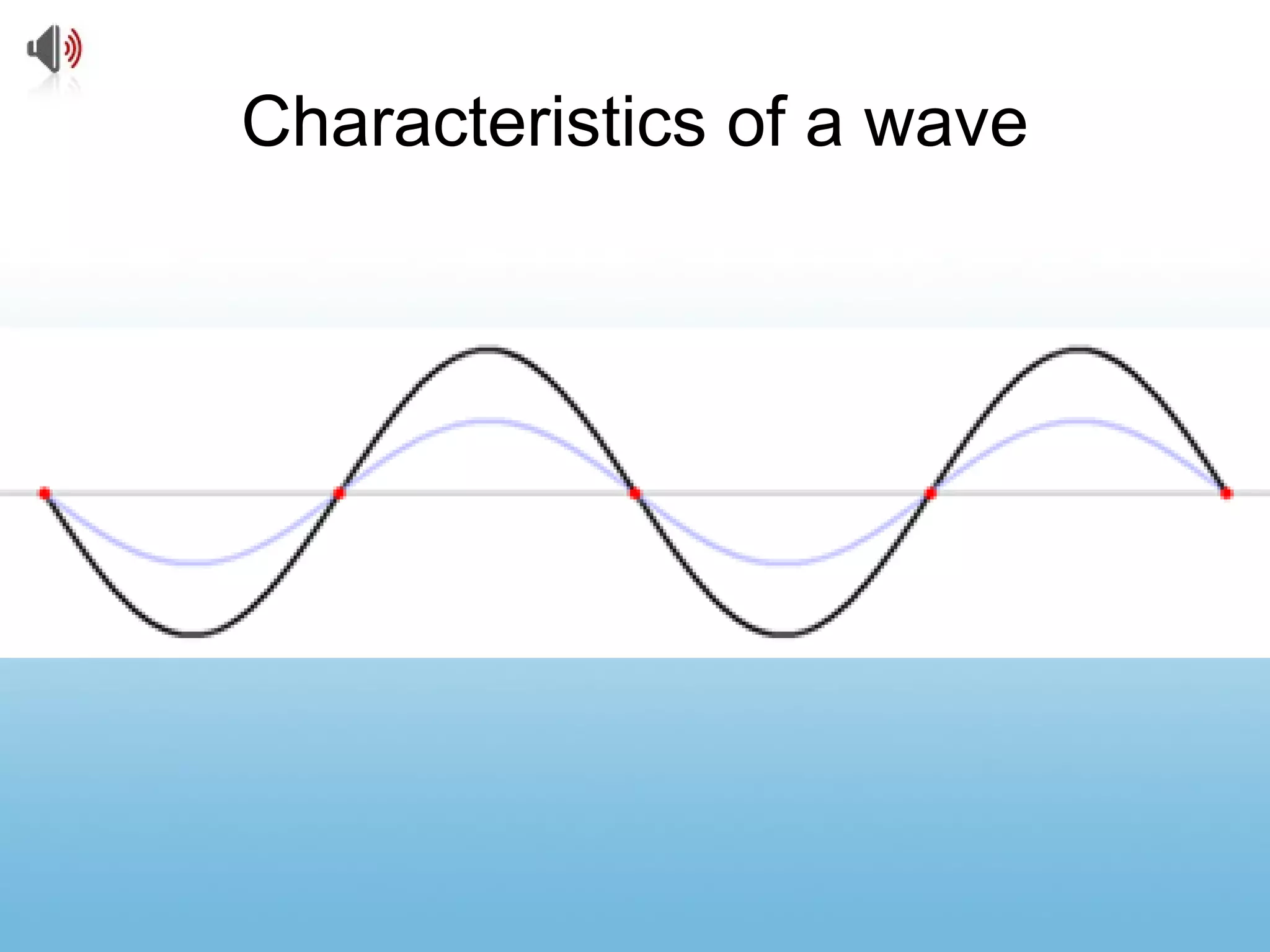 Characteristics of a wave